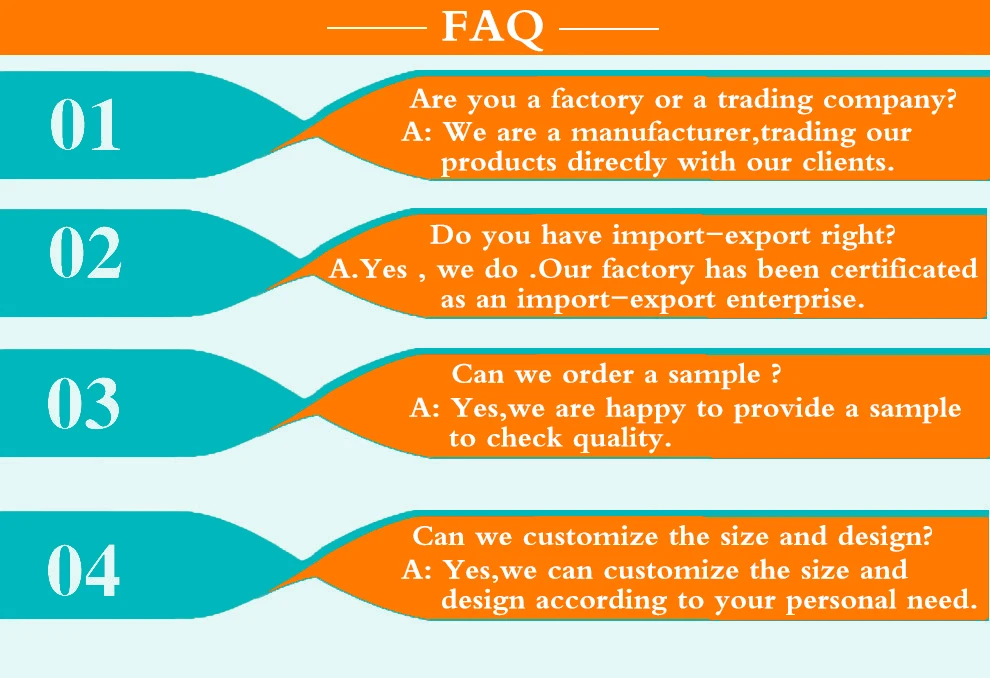 FAQ

01

Are you a factory or a trading company?
A: We are a manufacturer,trading our products directly with our clients.

02

Do you have import-export right?
A.Yes , we do .Our factory has been certificated as an import-export enterprise.

03

Can we order a sample ?
A: Yes,we are happy to provide a sample to check quality.

04

Can we customize the size and design?
A: Yes,we can customize the size and design according to your personal need.